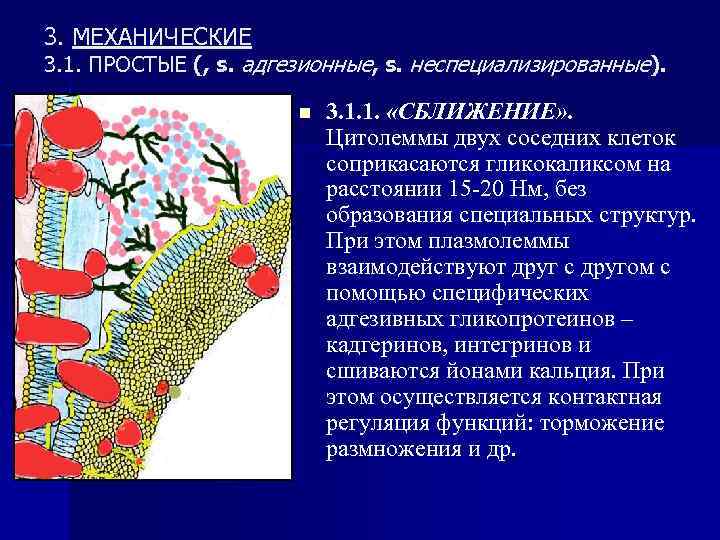 3. МЕХАНИЧЕСКИЕ
3.1. ПРОСТЫЕ (, s. адгезионные, s. неспециализированные).

3.1.1. «СБЛИЖЕНИЕ». Цитолеммы двух соседних клеток соприкасаются гликокаликсом на расстоянии 15-20 Нм, без образования специальных структур. При этом плазмолеммы взаимодействуют друг с другом с помощью специфических адгезивных гликопротеинов – кадгеринов, интегринов и сшиваются йонами кальция. При этом осуществляется контактная регуляция функций: торможение размножения и др.